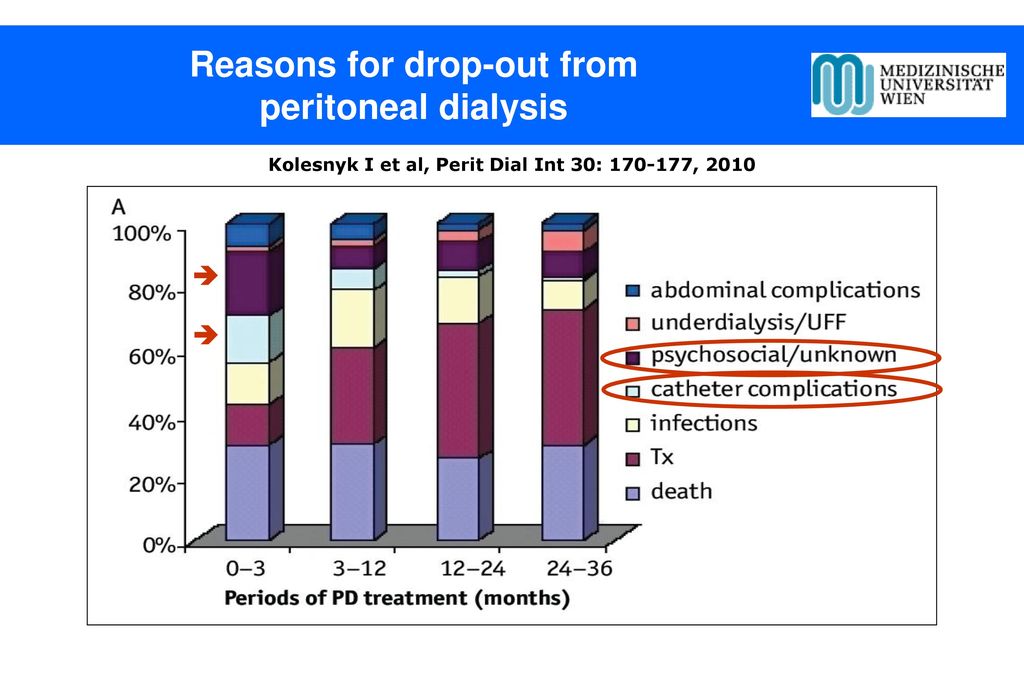 Reasons for drop-out from peritoneal dialysis

MEDIZINISCHE UNIVERSITÄT WIEN

Kolesnyk I et al, Perit Dial Int 30: 170-177, 2010

A

100%
80%
60%
40%
20%
0%

0–3
3–12
12–24
24–36

Periods of PD treatment (months)

abdominal complications
underdialysis/UFF
psychosocial/unknown
catheter complications
infections
Tx
death